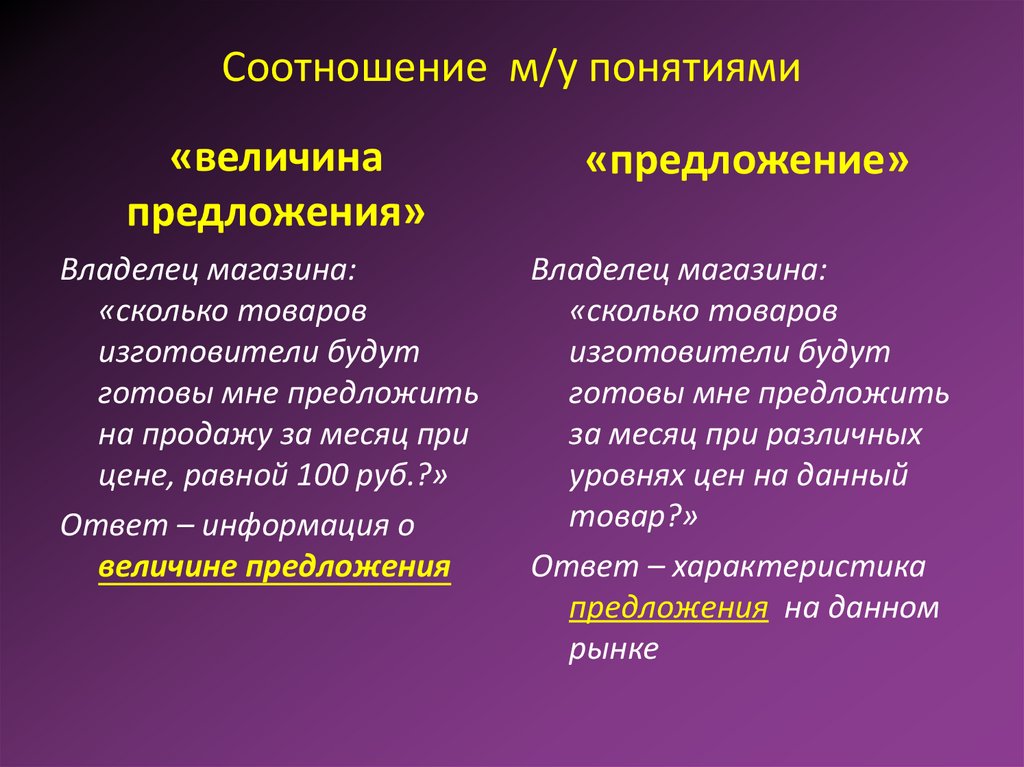 Соотношение м/у понятиями

«величина предложения»

Владелец магазина: «сколько товаров изготовители будут готовы мне предложить на продажу за месяц при цене, равной 100 руб.?»

Ответ – информация о величине предложения

«предложение»

Владелец магазина: «сколько товаров изготовители будут готовы мне предложить за месяц при различных уровнях цен на данный товар?»

Ответ – характеристика предложения на данном рынке